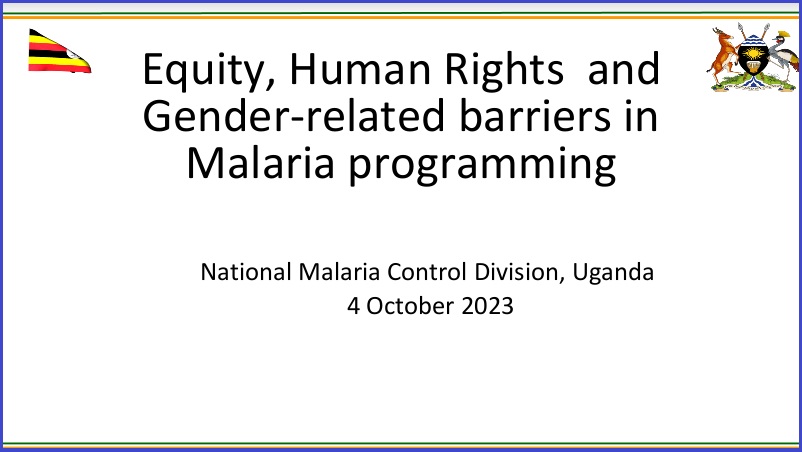 Equity, Human Rights and Gender-related barriers in Malaria programming

National Malaria Control Division, Uganda
4 October 2023